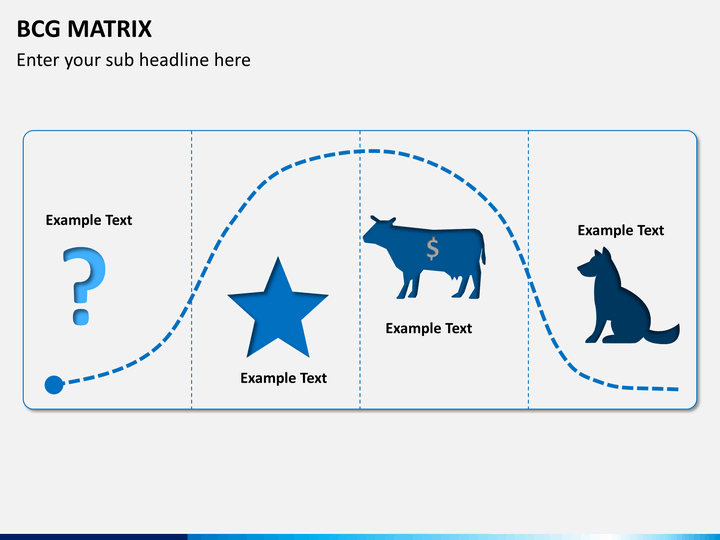 BCG MATRIX

Enter your sub headline here

Example Text

?

Example Text

$

Example Text

Example Text